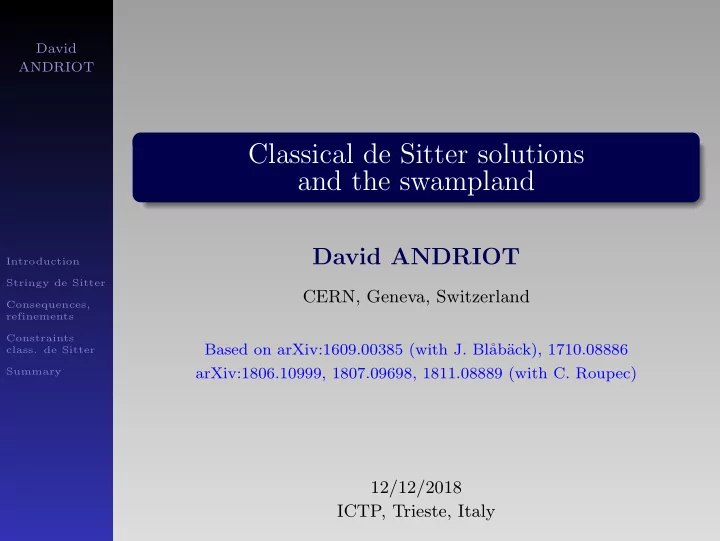 David ANDRIOT

Introduction

Stringy de Sitter

Consequences, refinements

Constraints class. de Sitter

Summary

Classical de Sitter solutions and the swampland

David ANDRIOT

CERN, Geneva, Switzerland

Based on arXiv:1609.00385 (with J. Blåbäck), 1710.08886 arXiv:1806.10999, 1807.09698, 1811.08889 (with C. Roupec)

12/12/2018
ICTP, Trieste, Italy